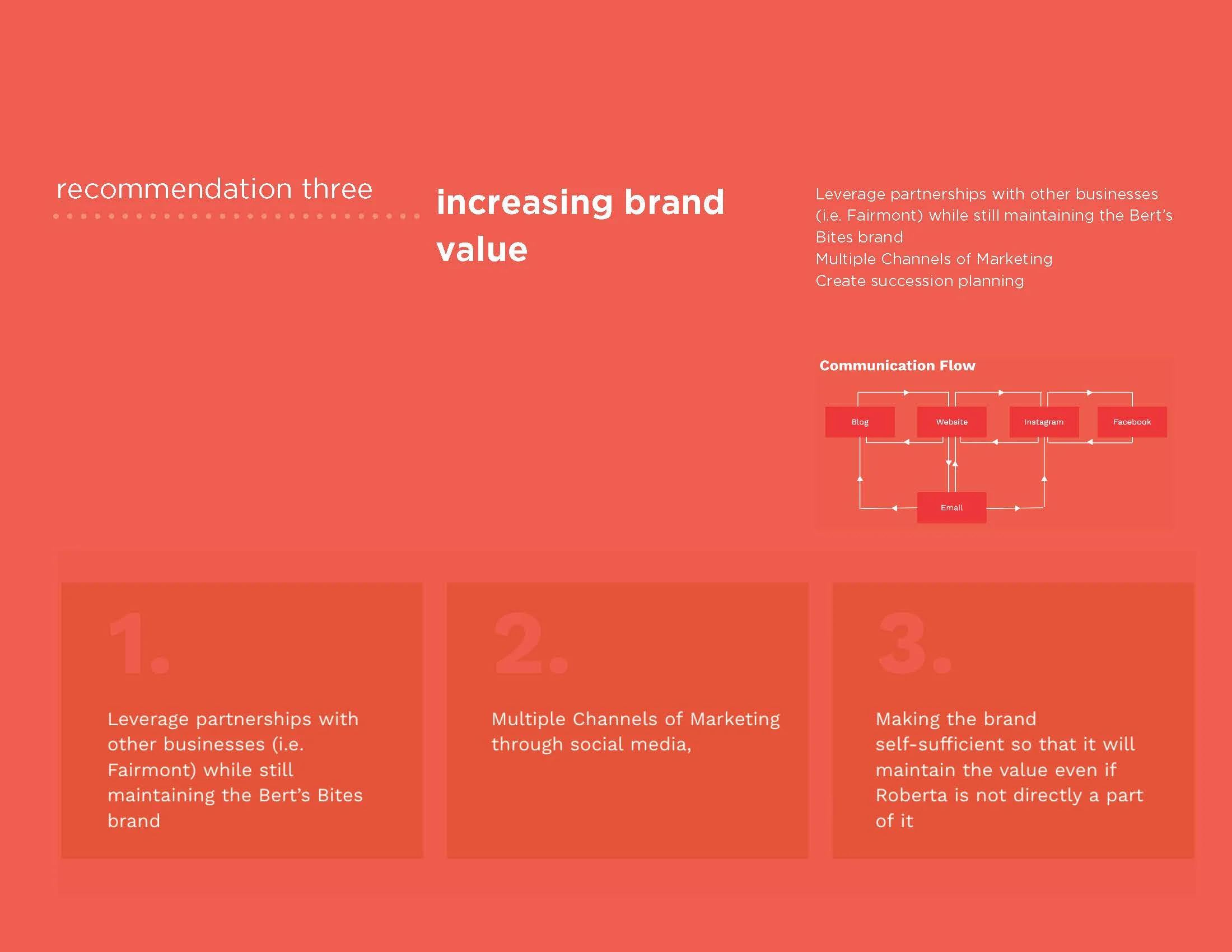 recommendation three

increasing brand value

Leverage partnerships with other businesses (i.e. Fairmont) while still maintaining the Bert's Bites brand
Multiple Channels of Marketing
Create succession planning

Communication Flow

Blog
Website
Instagram
Facebook
Email

1.

Leverage partnerships with other businesses (i.e. Fairmont) while still maintaining the Bert's Bites brand

2.

Multiple Channels of Marketing through social media,

3.

Making the brand self-sufficient so that it will maintain the value even if Roberta is not directly a part of it